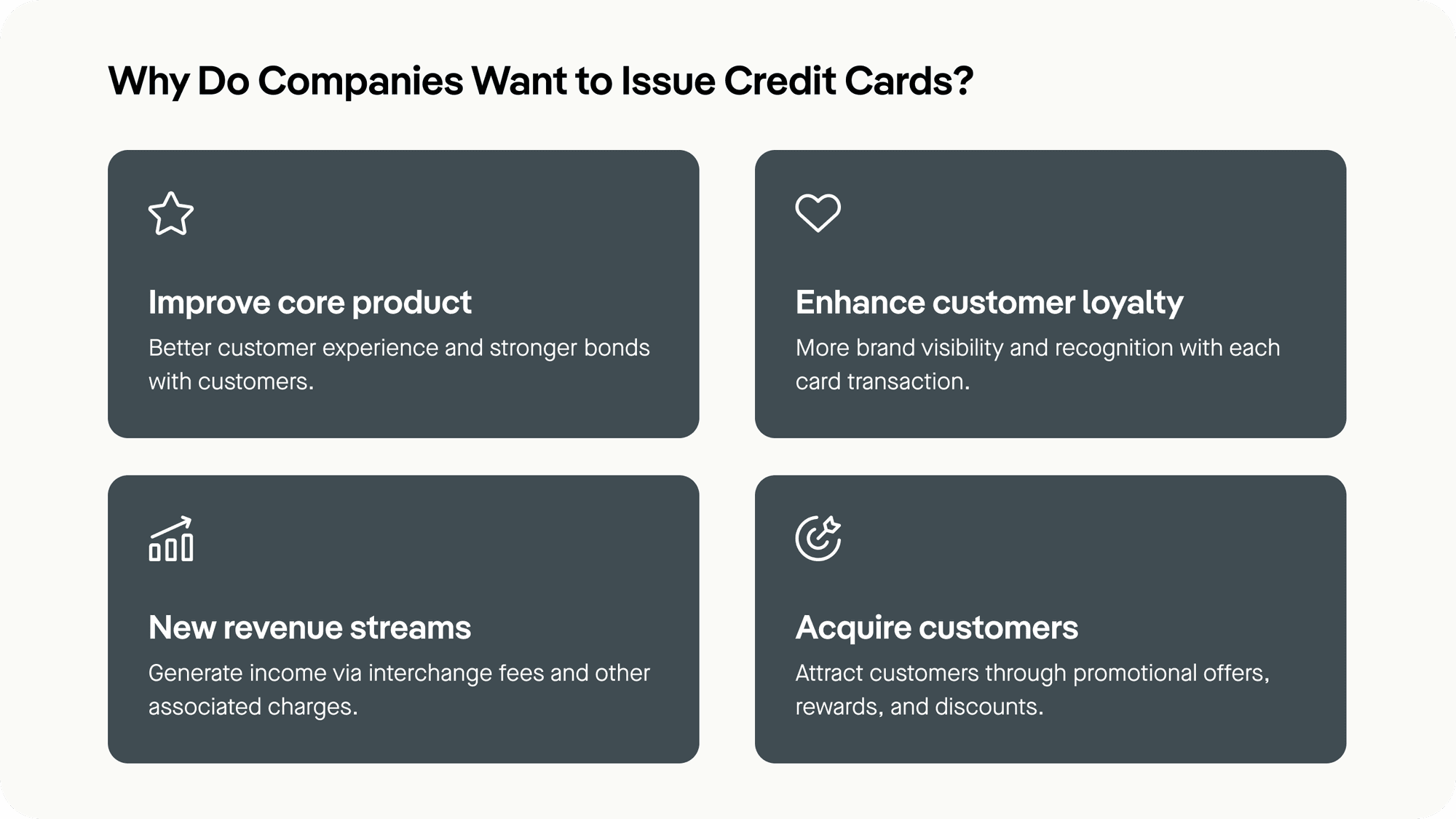 Why Do Companies Want to Issue Credit Cards?

Improve core product

Better customer experience and stronger bonds with customers.

Enhance customer loyalty

More brand visibility and recognition with each card transaction.

New revenue streams

Generate income via interchange fees and other associated charges.

Acquire customers

Attract customers through promotional offers, rewards, and discounts.